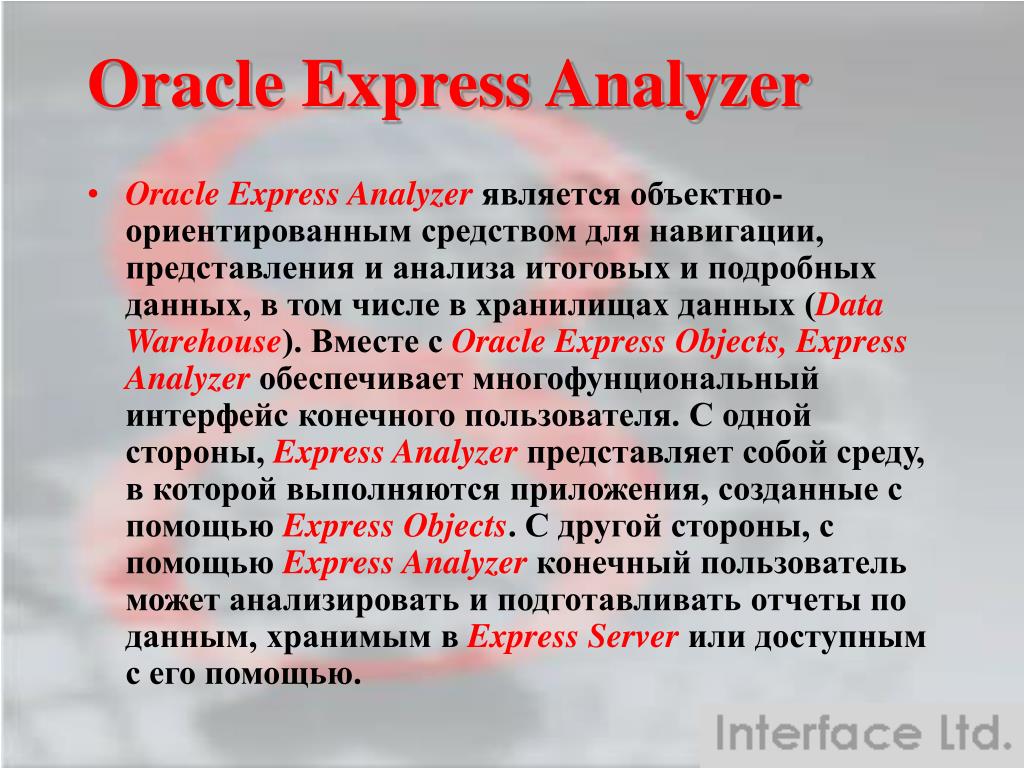 Oracle Express Analyzer

• Oracle Express Analyzer является объектно-ориентированным средством для навигации, представления и анализа итоговых и подробных данных, в том числе в хранилищах данных (Data Warehouse). Вместе с Oracle Express Objects, Express Analyzer обеспечивает многофунциональный интерфейс конечного пользователя. С одной стороны, Express Analyzer представляет собой среду, в которой выполняются приложения, созданные с помощью Express Objects. С другой стороны, с помощью Express Analyzer конечный пользователь может анализировать и подготавливать отчеты по данным, хранимым в Express Server или доступным с его помощью.

Interface Ltd.